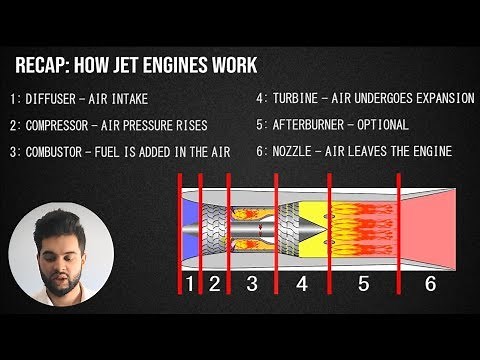 RECAP: HOW JET ENGINES WORK

1: DIFFUSER – AIR INTAKE

2: COMPRESSOR – AIR PRESSURE RISES

3: COMBUSTOR – FUEL IS ADDED IN THE AIR

4: TURBINE – AIR UNDERGOES EXPANSION

5: AFTERBURNER – OPTIONAL

6: NOZZLE – AIR LEAVES THE ENGINE

1 2 3 4 5 6